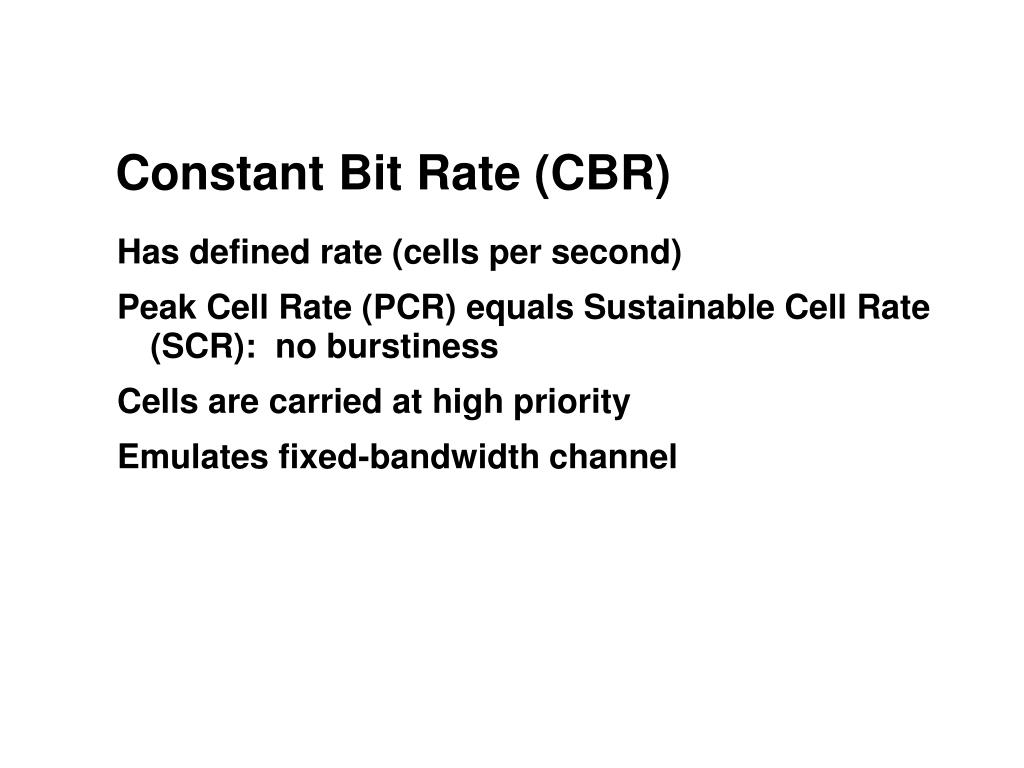 Constant Bit Rate (CBR)

Has defined rate (cells per second)

Peak Cell Rate (PCR) equals Sustainable Cell Rate (SCR): no burstiness

Cells are carried at high priority

Emulates fixed-bandwidth channel